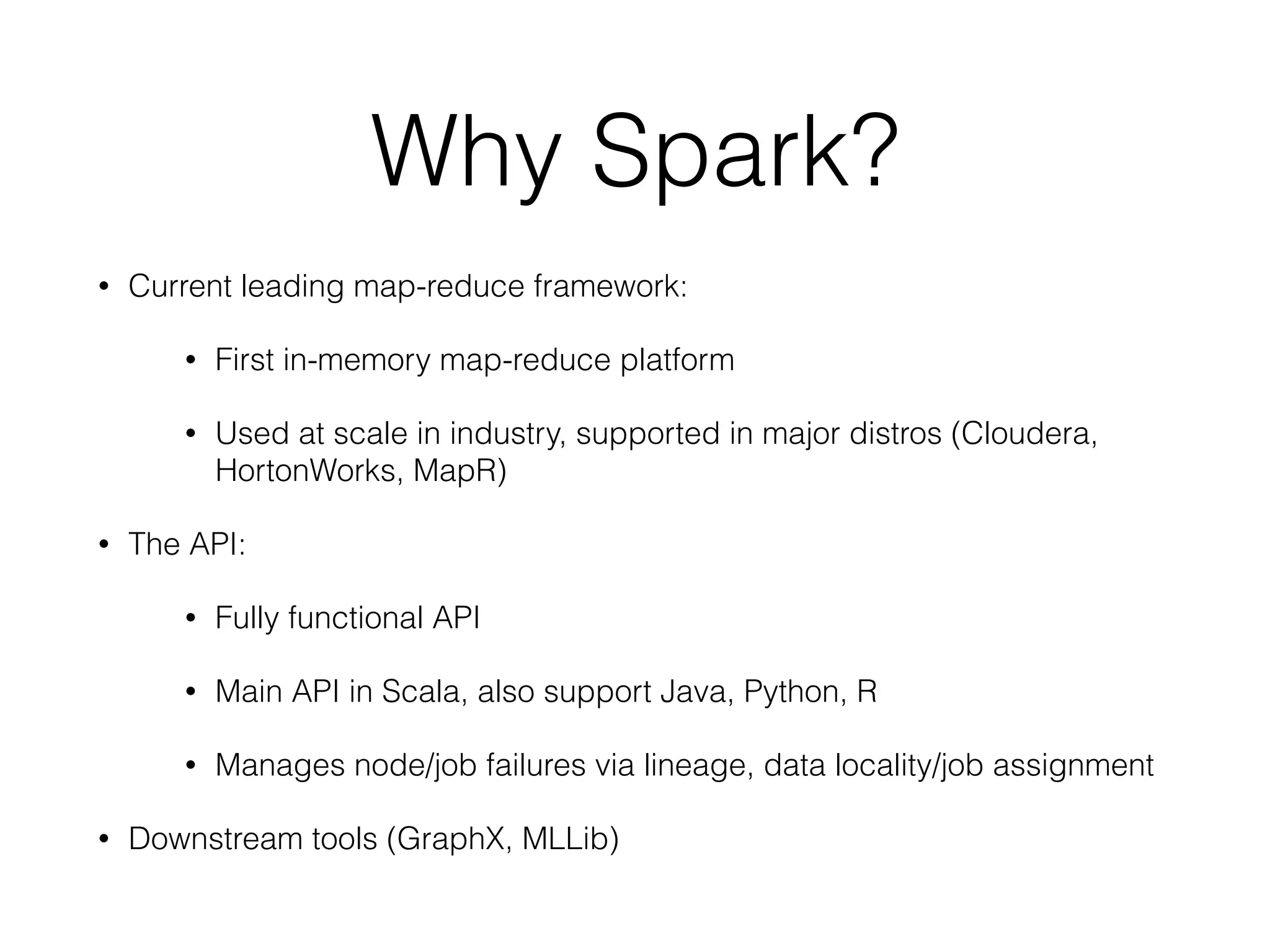 Why Spark?

• Current leading map-reduce framework:

  • First in-memory map-reduce platform

  • Used at scale in industry, supported in major distros (Cloudera, HortonWorks, MapR)

• The API:

  • Fully functional API

  • Main API in Scala, also support Java, Python, R

  • Manages node/job failures via lineage, data locality/job assignment

• Downstream tools (GraphX, MLLib)